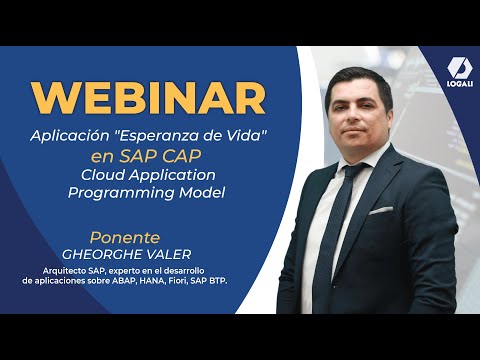 WEBINAR

Aplicación "Esperanza de Vida" en SAP CAP Cloud Application Programming Model

Ponente
GHEORGHE VALER
Arquitecto SAP, experto en el desarrollo de aplicaciones sobre ABAP, HANA, Fiori, SAP BTP.

LOGALI